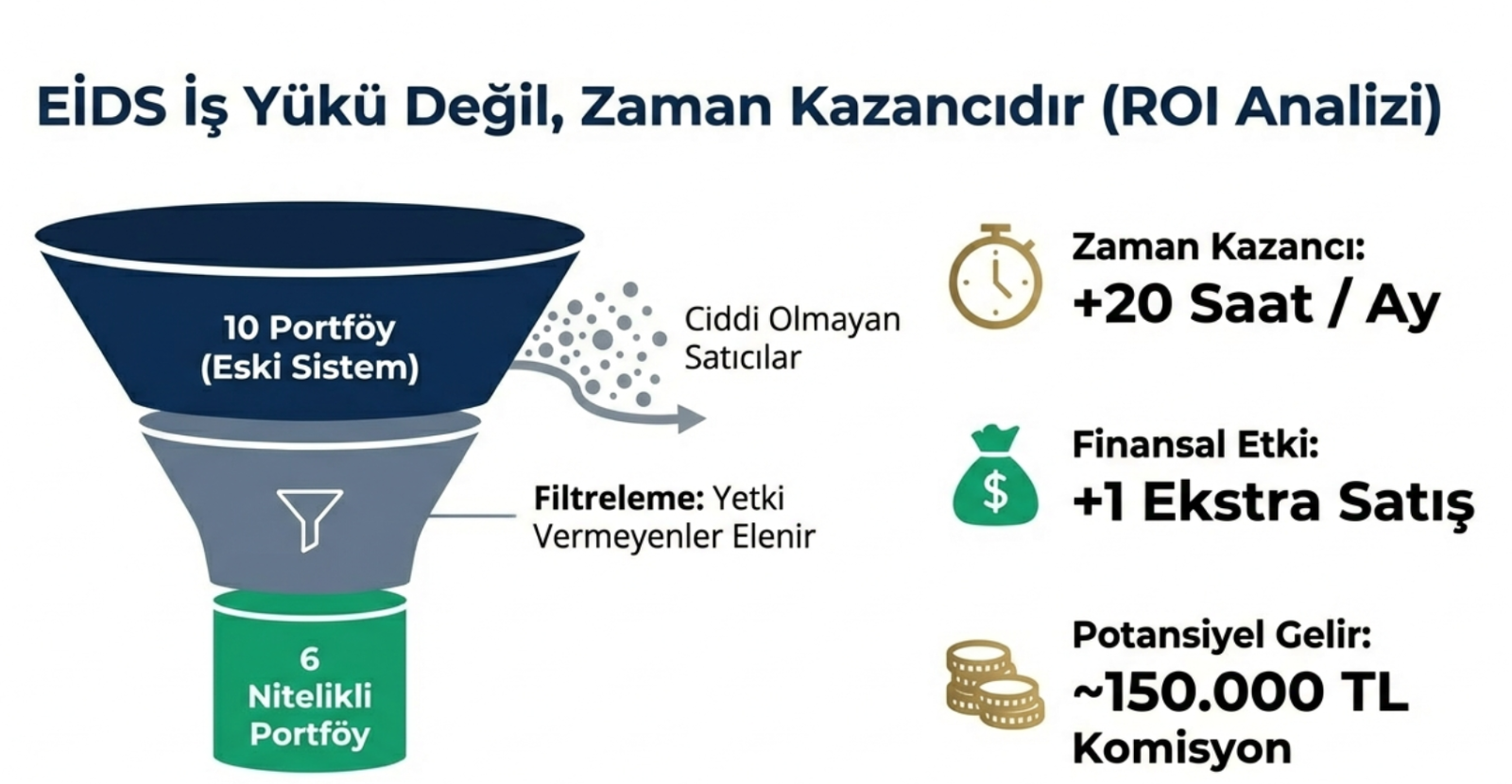 EİDS İş Yükü Değil, Zaman Kazancıdır (ROI Analizi)

10 Portföy
(Eski Sistem)

Ciddi Olmayan Satıcılar

Filtreleme: Yetki Vermeyenler Elenir

6
Nitelikli
Portföy

Zaman Kazancı:
+20 Saat / Ay

Finansal Etki:
+1 Ekstra Satış

Potansiyel Gelir:
~150.000 TL
Komisyon